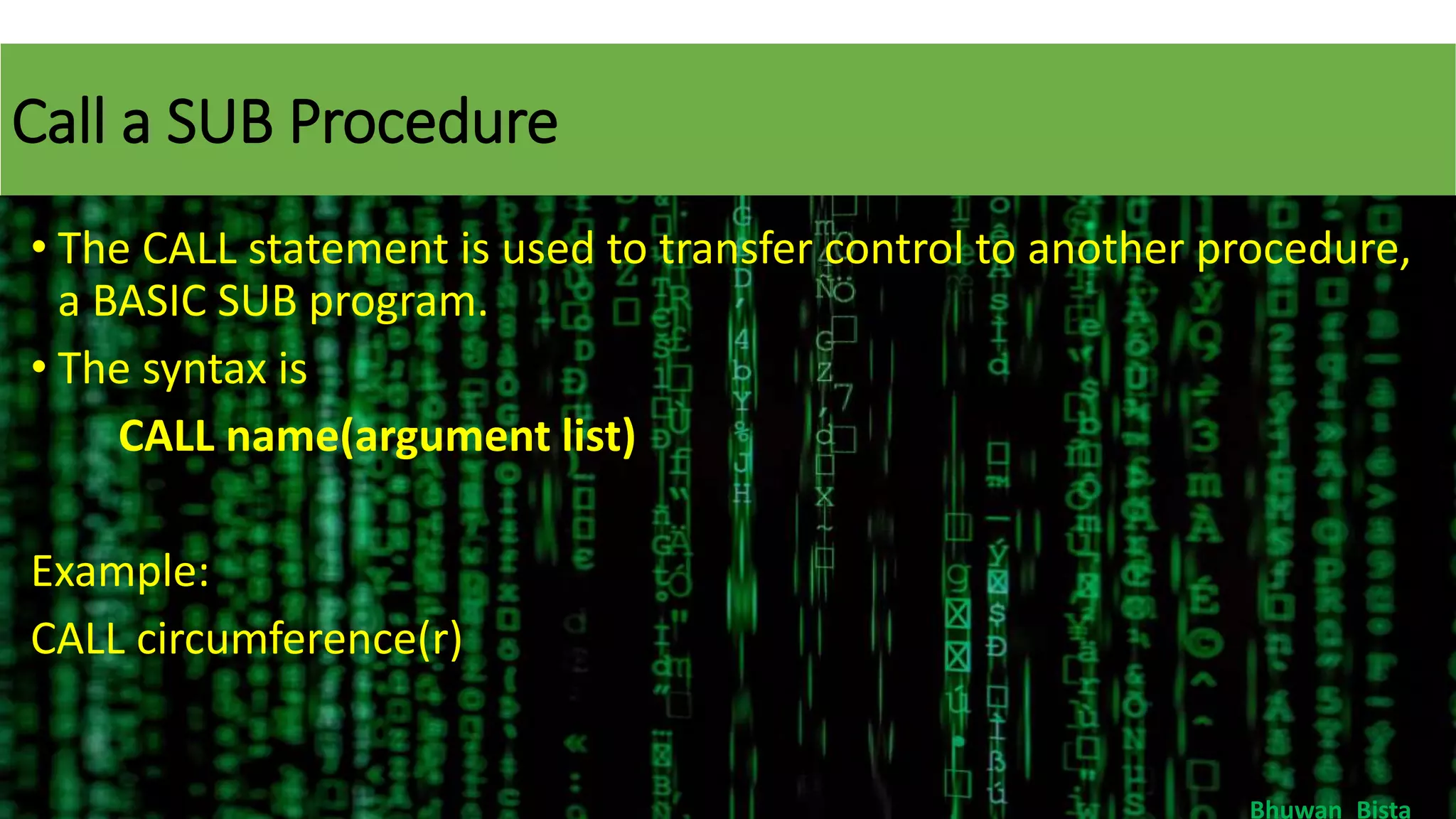 Call a SUB Procedure

• The CALL statement is used to transfer control to another procedure, a BASIC SUB program.

• The syntax is

CALL name(argument list)

Example:

CALL circumference(r)

Bhuwan Bista